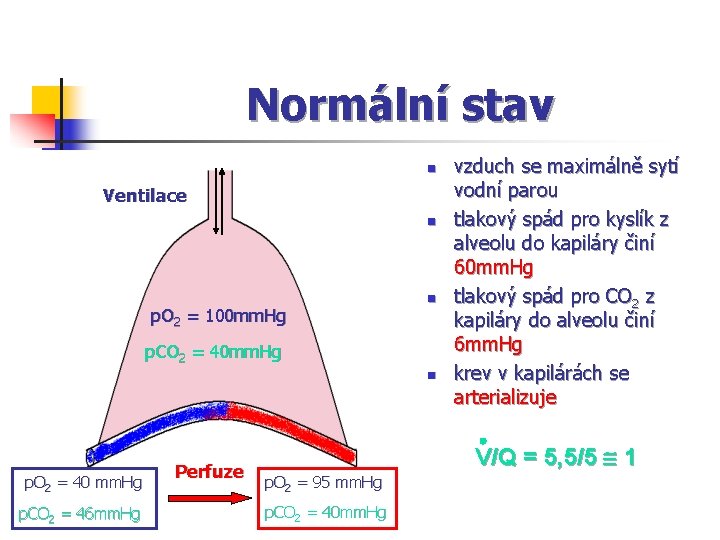 Normální stav

Ventilace

$pO_2$ = 100mmHg

$pCO_2$ = 40mmHg

$pO_2$ = 40 mmHg

$pCO_2$ = 46mmHg

Perfuze

$pO_2$ = 95 mmHg

$pCO_2$ = 40mmHg

- vzduch se maximálně sytí vodní parou
- tlakový spád pro kyslík z alveolu do kapiláry činí 60mmHg
- tlakový spád pro $CO_2$ z kapiláry do alveolu činí 6mmHg
- krev v kapilárách se arterializuje

$\dot{V}/Q = 5,5/5 \cong 1$